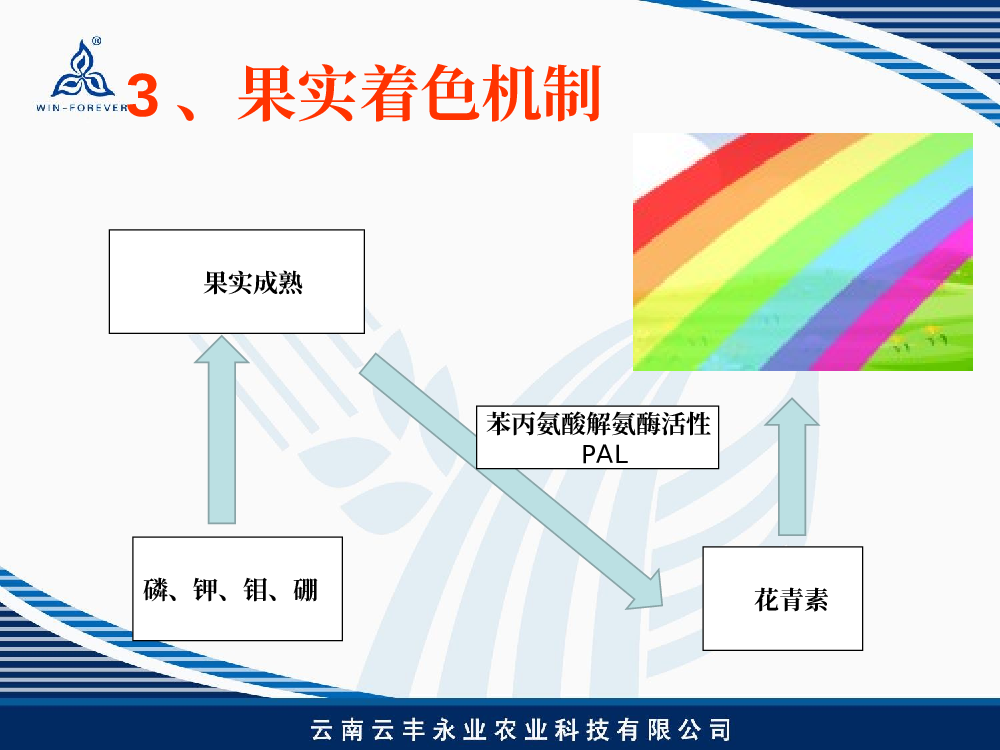 WIN-FOREVER

3、果实着色机制

果实成熟

苯丙氨酸解氨酶活性
PAL

磷、钾、钼、硼

花青素

云南云丰永业农业科技有限公司